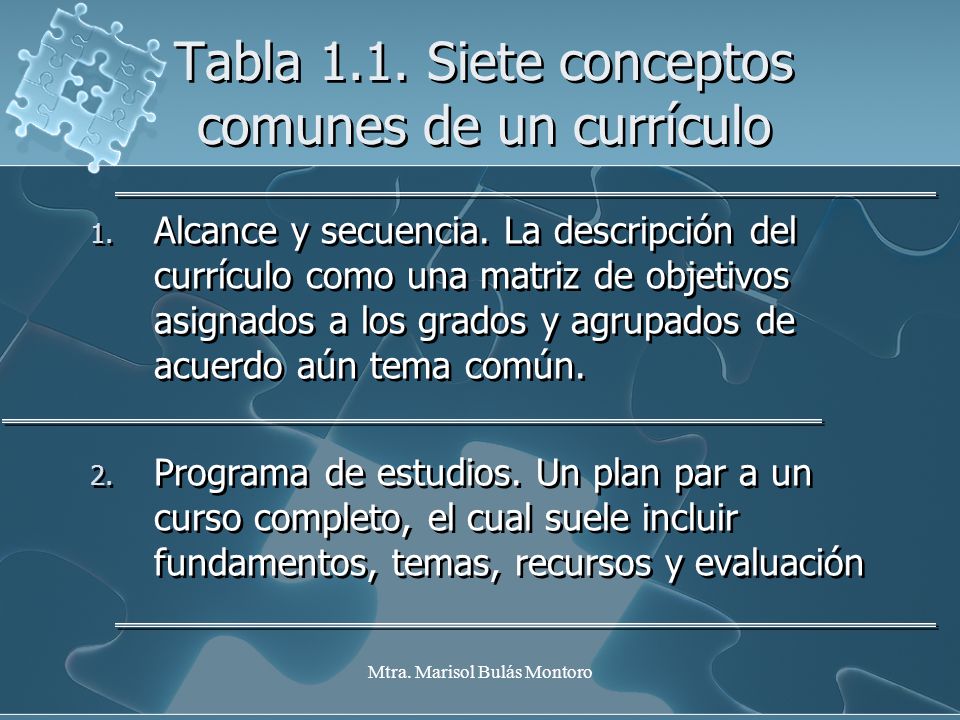 Tabla 1.1. Siete conceptos comunes de un currículo

1. Alcance y secuencia. La descripción del currículo como una matriz de objetivos asignados a los grados y agrupados de acuerdo aún tema común.

2. Programa de estudios. Un plan par a un curso completo, el cual suele incluir fundamentos, temas, recursos y evaluación

Mtra. Marisol Bulás Montoro